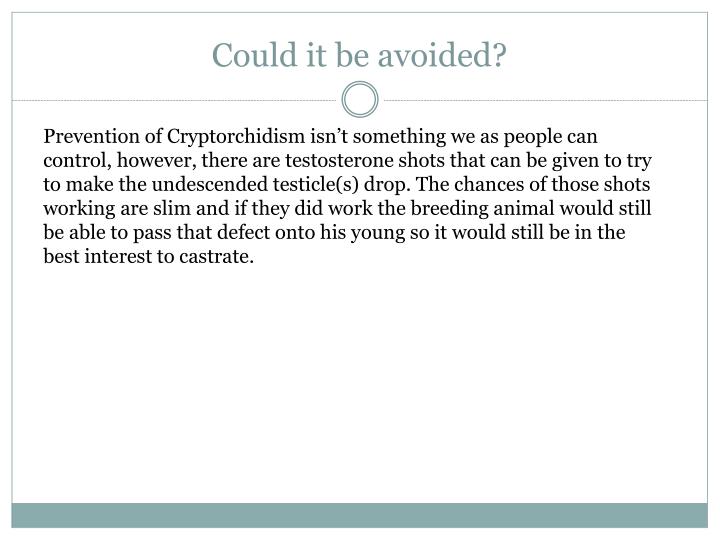 Could it be avoided?

Prevention of Cryptorchidism isn’t something we as people can control, however, there are testosterone shots that can be given to try to make the undescended testicle(s) drop. The chances of those shots working are slim and if they did work the breeding animal would still be able to pass that defect onto his young so it would still be in the best interest to castrate.